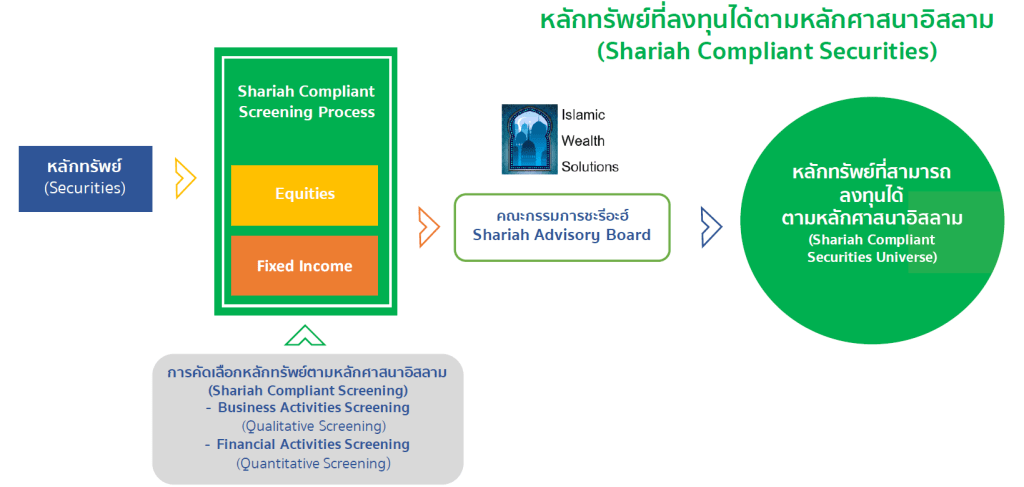 หลักทรัพย์ที่ลงทุนได้ตามหลักศาสนาอิสลาม
(Shariah Compliant Securities)

หลักทรัพย์
(Securities)

Shariah Compliant Screening Process

Equities

Fixed Income

Islamic Wealth Solutions

คณะกรรมการชะรีอะฮ์
Shariah Advisory Board

หลักทรัพย์ที่สามารถลงทุนได้ตามหลักศาสนาอิสลาม
(Shariah Compliant Securities Universe)

การคัดเลือกหลักทรัพย์ตามหลักศาสนาอิสลาม
(Shariah Compliant Screening)
- Business Activities Screening
(Qualitative Screening)
- Financial Activities Screening
(Quantitative Screening)